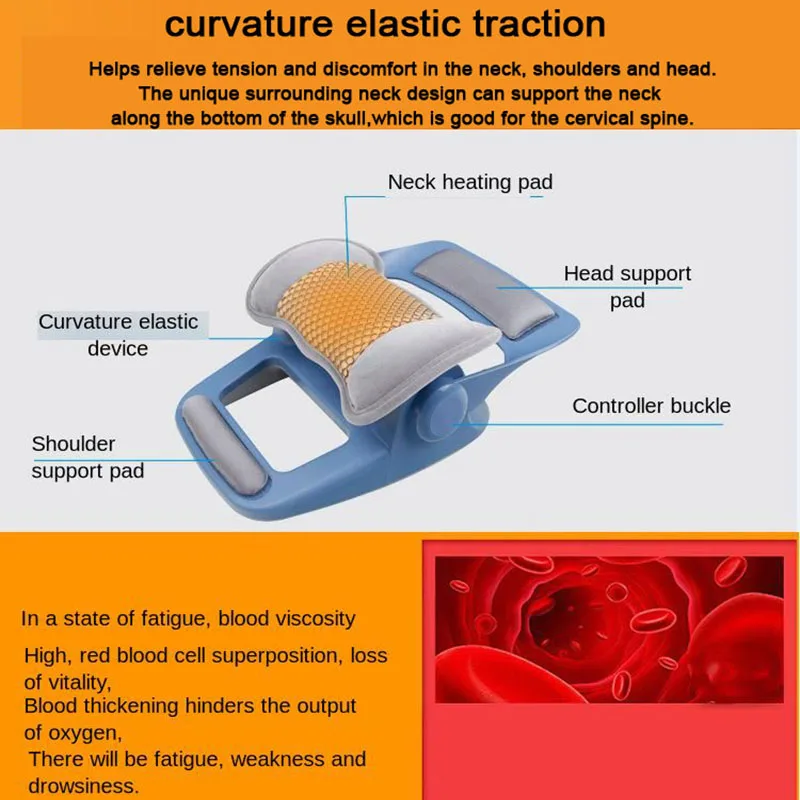 curvature elastic traction

Helps relieve tension and discomfort in the neck, shoulders and head. The unique surrounding neck design can support the neck along the bottom of the skull,which is good for the cervical spine.

Neck heating pad

Head support pad

Curvature elastic device

Controller buckle

Shoulder support pad

In a state of fatigue, blood viscosity

High, red blood cell superposition, loss of vitality,

Blood thickening hinders the output of oxygen,

There will be fatigue, weakness and drowsiness.